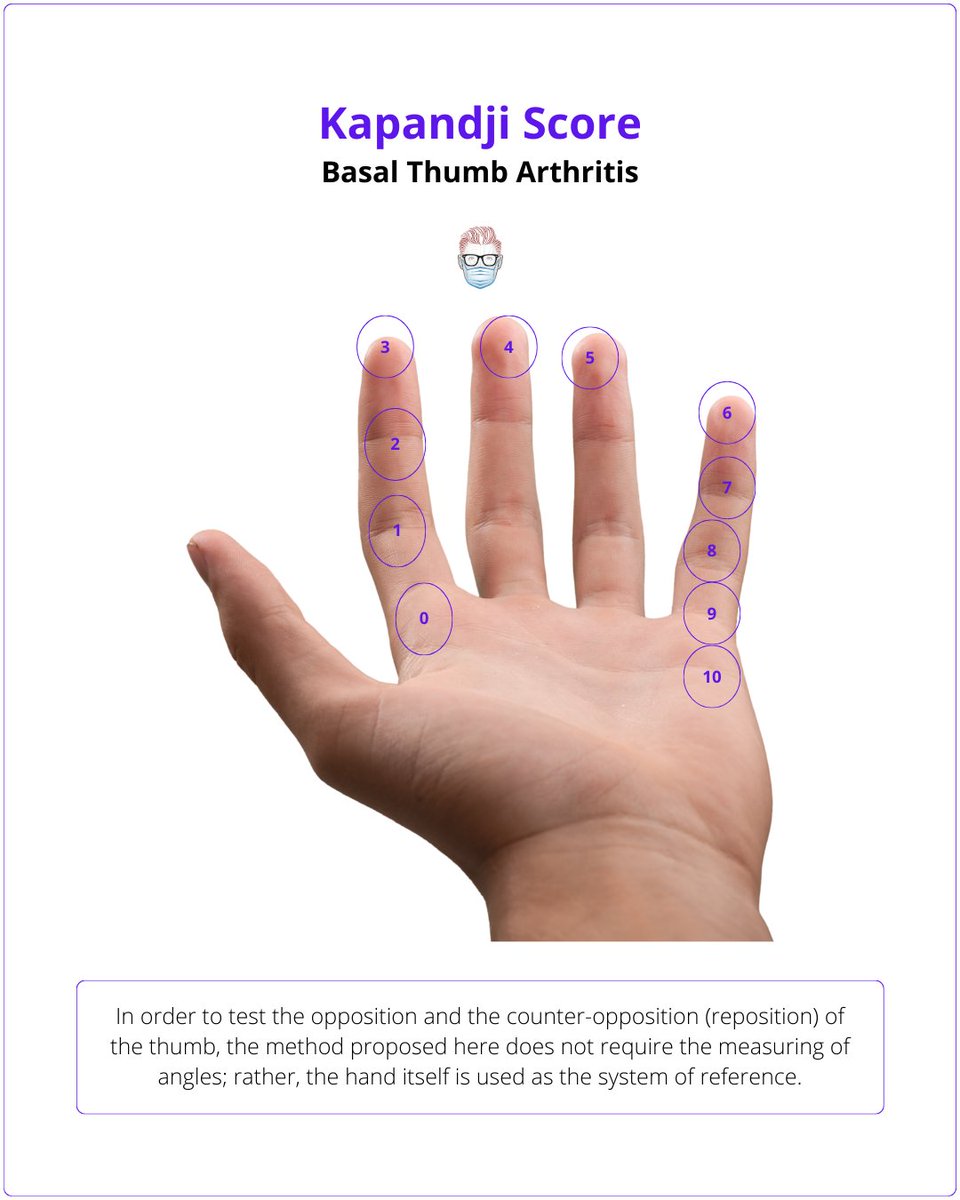 Kapandji Score
Basal Thumb Arthritis

3
4
5
6
2
7
1
8
0
9
10

In order to test the opposition and the counter-opposition (reposition) of the thumb, the method proposed here does not require the measuring of angles; rather, the hand itself is used as the system of reference.